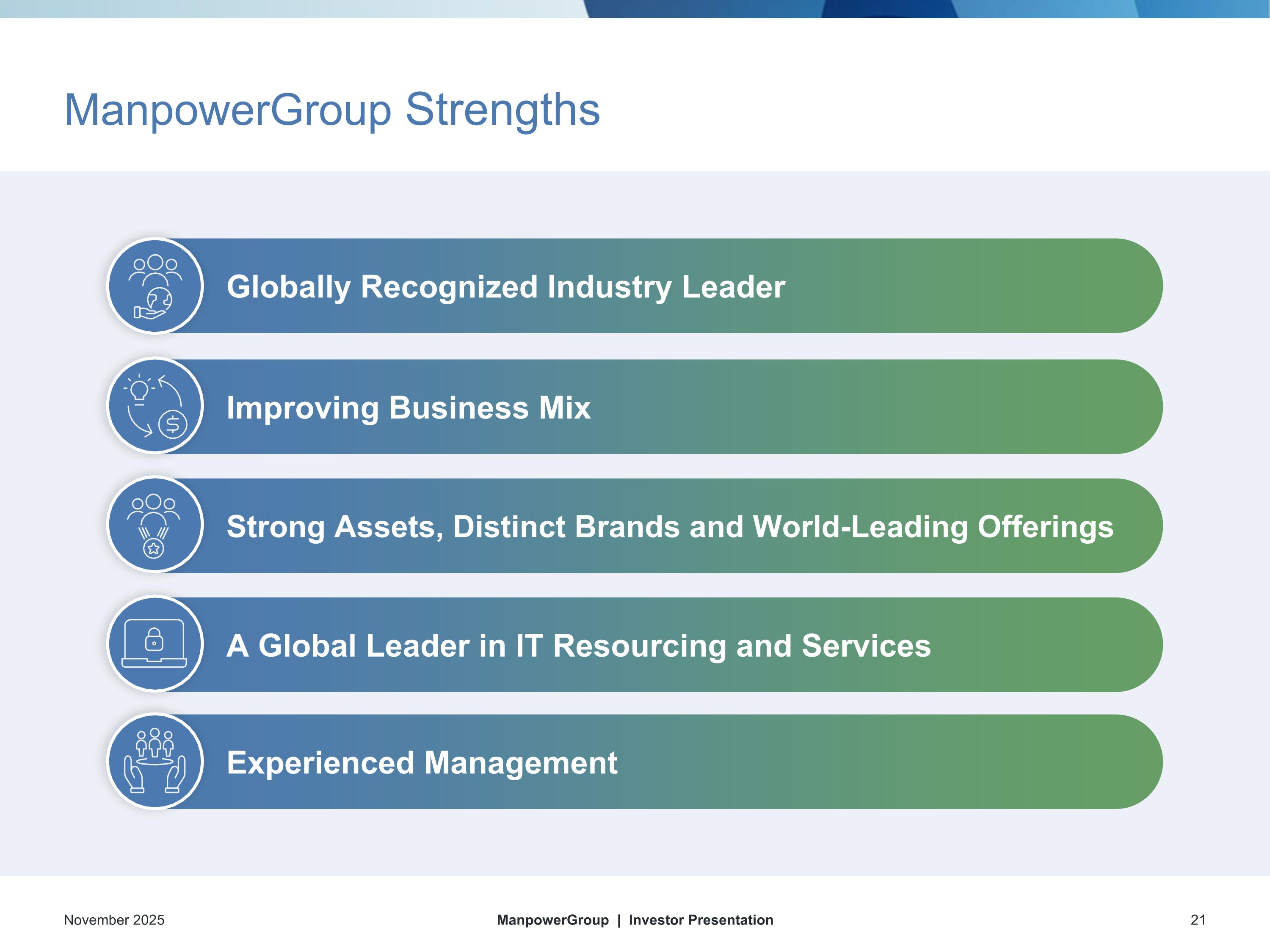 ManpowerGroup Strengths

Globally Recognized Industry Leader

Improving Business Mix

Strong Assets, Distinct Brands and World-Leading Offerings

A Global Leader in IT Resourcing and Services

Experienced Management

November 2025

ManpowerGroup | Investor Presentation

21